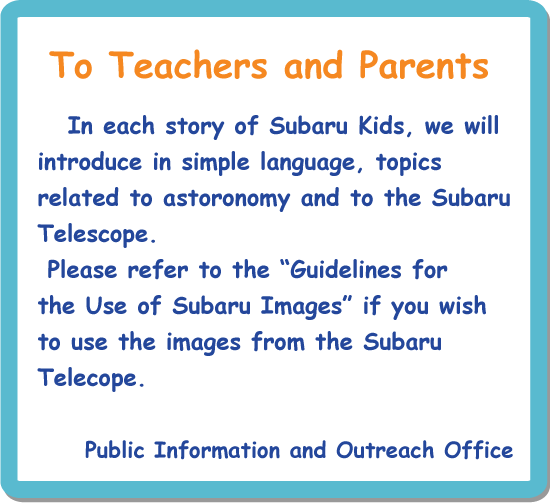 To Teachers and Parents

In each story of Subaru Kids, we will introduce in simple language, topics related to astoronomy and to the Subaru Telescope.

Please refer to the “Guidelines for the Use of Subaru Images” if you wish to use the images from the Subaru Telecope.

Public Information and Outreach Office